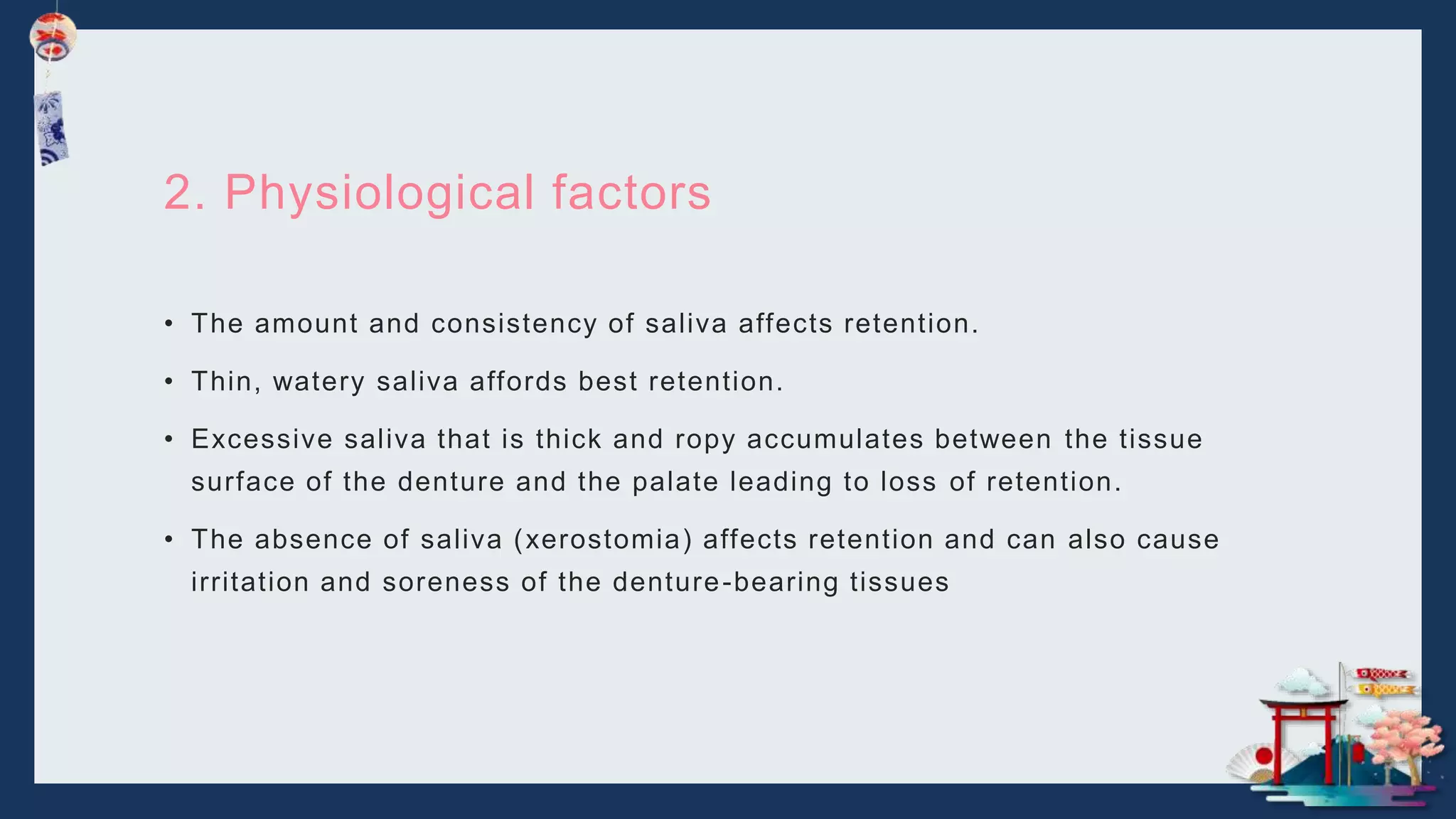 2. Physiological factors

• The amount and consistency of saliva affects retention.

• Thin, watery saliva affords best retention.

• Excessive saliva that is thick and ropy accumulates between the tissue surface of the denture and the palate leading to loss of retention.

• The absence of saliva (xerostomia) affects retention and can also cause irritation and soreness of the denture-bearing tissues